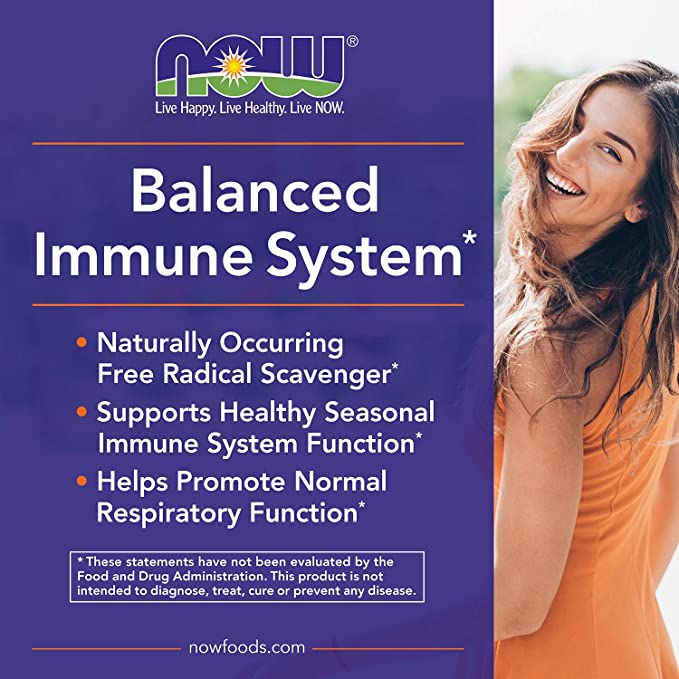 NOW®
Live Happy. Live Healthy. Live NOW.

Balanced Immune System*

• Naturally Occurring Free Radical Scavenger*
• Supports Healthy Seasonal Immune System Function*
• Helps Promote Normal Respiratory Function*

* These statements have not been evaluated by the Food and Drug Administration. This product is not intended to diagnose, treat, cure or prevent any disease.

nowfoods.com